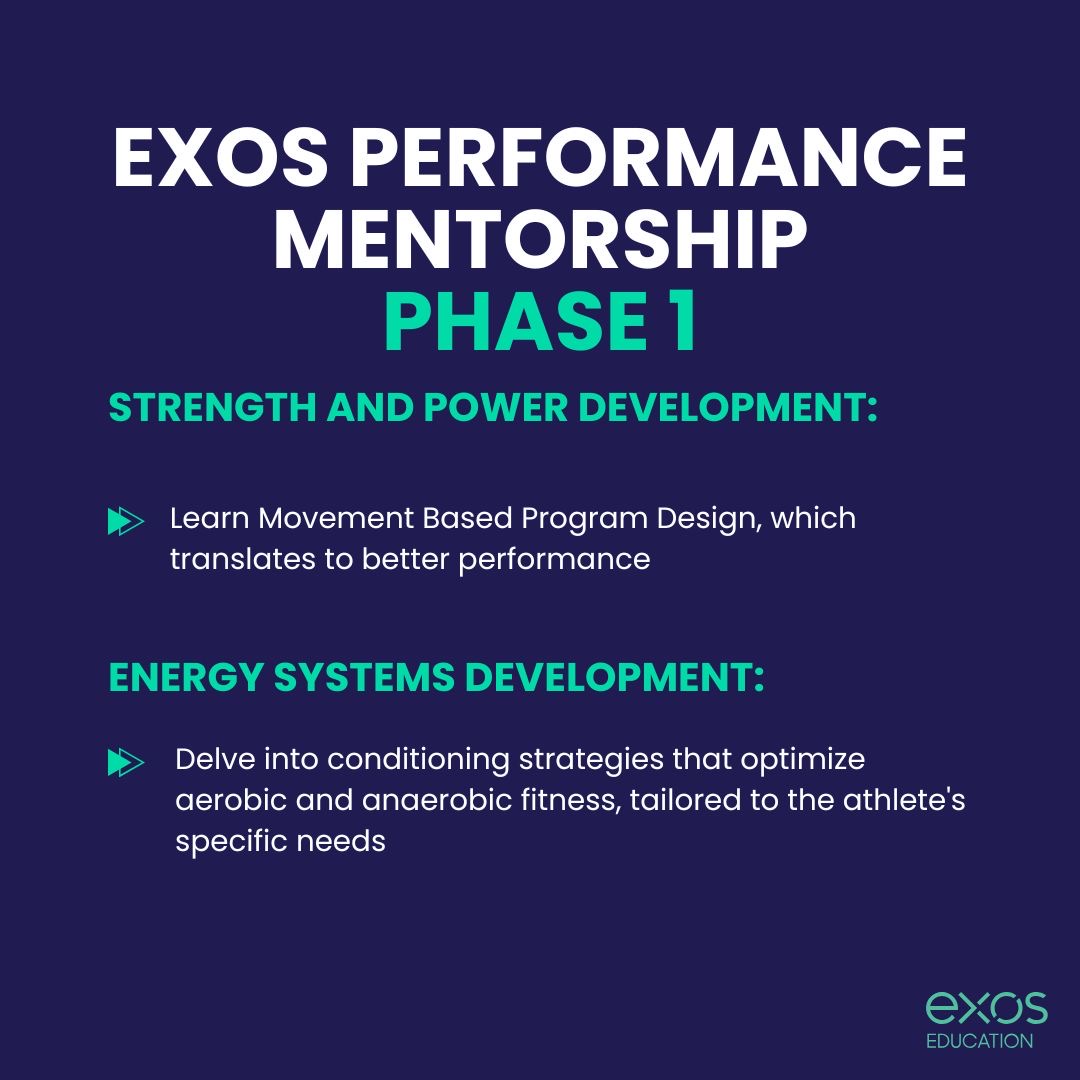 EXOS PERFORMANCE MENTORSHIP
PHASE 1

STRENGTH AND POWER DEVELOPMENT:

Learn Movement Based Program Design, which translates to better performance

ENERGY SYSTEMS DEVELOPMENT:

Delve into conditioning strategies that optimize aerobic and anaerobic fitness, tailored to the athlete's specific needs

exos
EDUCATION